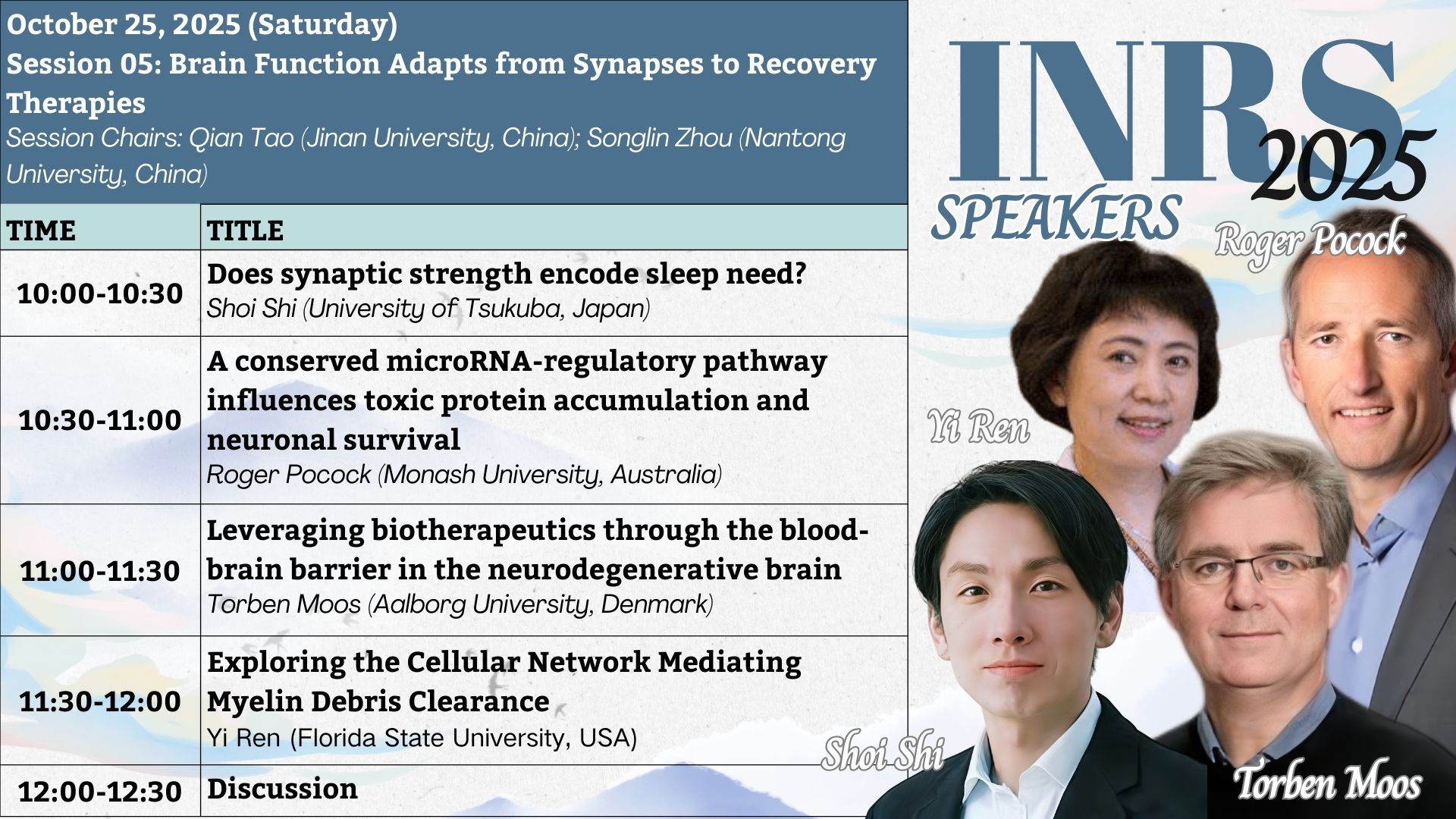 October 25, 2025 (Saturday)
Session 05: Brain Function Adapts from Synapses to Recovery Therapies
Session Chairs: Qian Tao (Jinan University, China); Songlin Zhou (Nantong University, China)

| TIME | TITLE |
|---|---|
| 10:00-10:30 | Does synaptic strength encode sleep need? Shoi Shi (University of Tsukuba, Japan) |
| 10:30-11:00 | A conserved microRNA-regulatory pathway influences toxic protein accumulation and neuronal survival Roger Pocock (Monash University, Australia) |
| 11:00-11:30 | Leveraging biotherapeutics through the blood-brain barrier in the neurodegenerative brain Torben Moos (Aalborg University, Denmark) |
| 11:30-12:00 | Exploring the Cellular Network Mediating Myelin Debris Clearance Yi Ren (Florida State University, USA) |
| 12:00-12:30 | Discussion |

INRS 2025
SPEAKERS
Roger Pocock
Yi Ren
Shoi Shi
Torben Moos